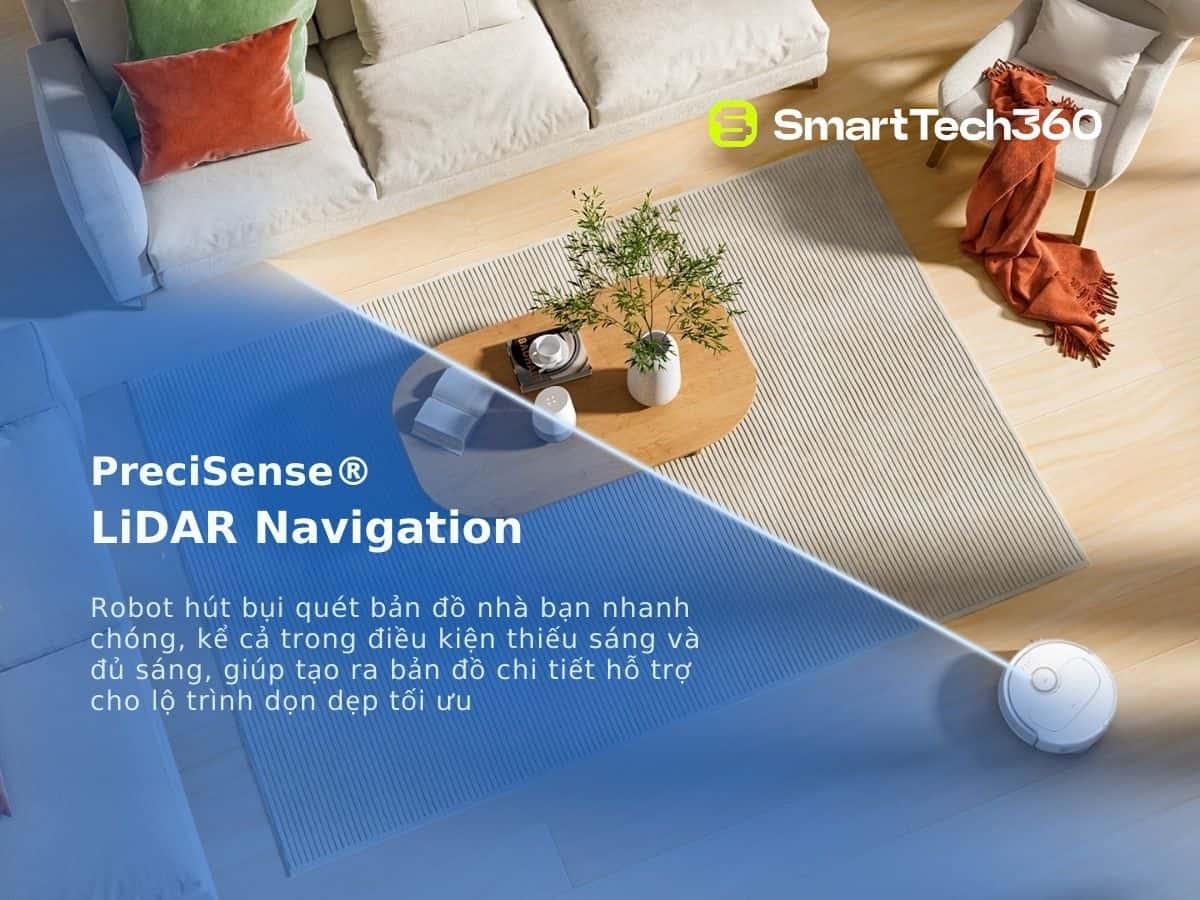 SmartTech360

PreciSense®
LiDAR Navigation

Robot hút bụi quét bản đồ nhà bạn nhanh chóng, kể cả trong điều kiện thiếu sáng và đủ sáng, giúp tạo ra bản đồ chi tiết hỗ trợ cho lộ trình dọn dẹp tối ưu